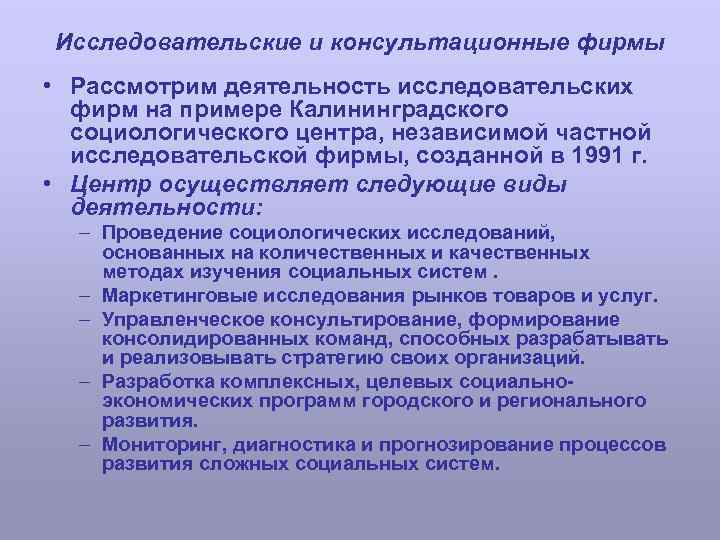 Исследовательские и консультационные фирмы

• Рассмотрим деятельность исследовательских фирм на примере Калининградского социологического центра, независимой частной исследовательской фирмы, созданной в 1991 г.

• Центр осуществляет следующие виды деятельности:

– Проведение социологических исследований, основанных на количественных и качественных методах изучения социальных систем .

– Маркетинговые исследования рынков товаров и услуг.

– Управленческое консультирование, формирование консолидированных команд, способных разрабатывать и реализовывать стратегию своих организаций.

– Разработка комплексных, целевых социально-экономических программ городского и регионального развития.

– Мониторинг, диагностика и прогнозирование процессов развития сложных социальных систем.